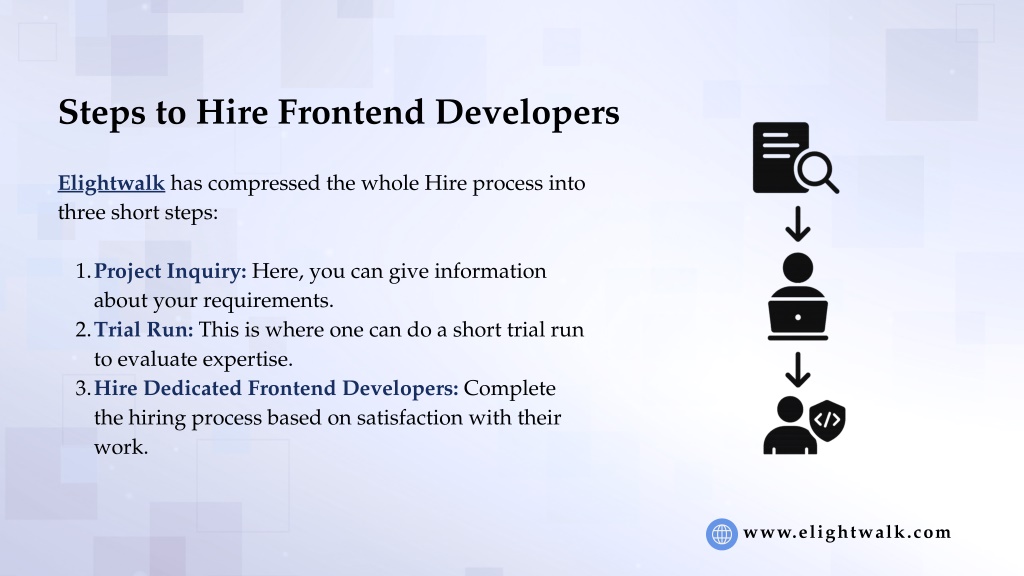 Steps to Hire Frontend Developers

Elightwalk has compressed the whole Hire process into three short steps:

1. Project Inquiry: Here, you can give information about your requirements.
2. Trial Run: This is where one can do a short trial run to evaluate expertise.
3. Hire Dedicated Frontend Developers: Complete the hiring process based on satisfaction with their work.

www.elightwalk.com